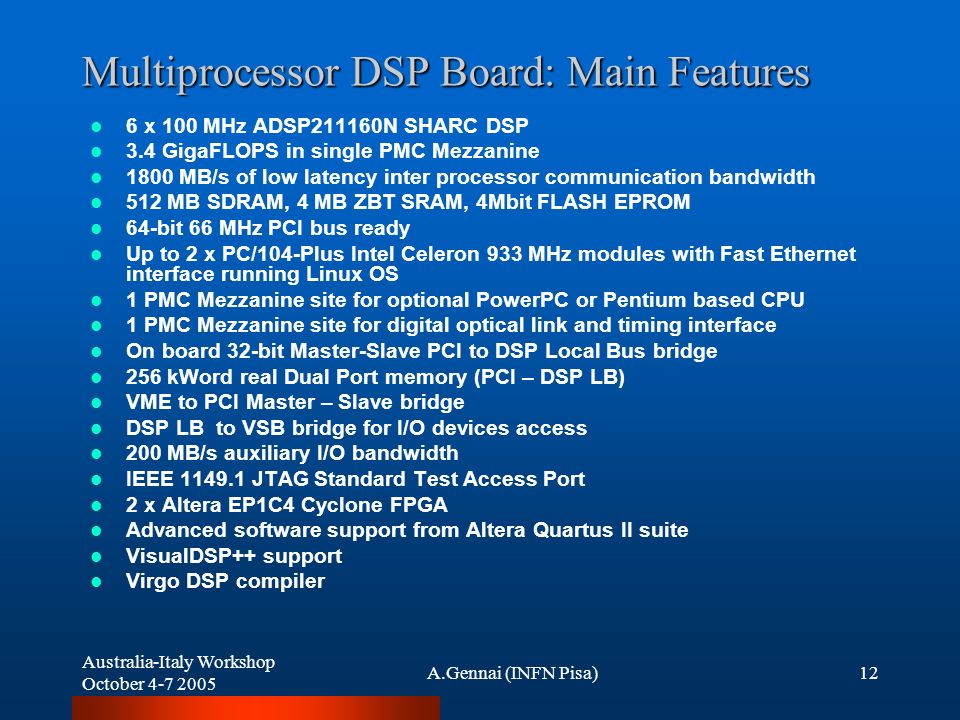 Multiprocessor DSP Board: Main Features

- 6 x 100 MHz ADSP211160N SHARC DSP
- 3.4 GigaFLOPS in single PMC Mezzanine
- 1800 MB/s of low latency inter processor communication bandwidth
- 512 MB SDRAM, 4 MB ZBT SRAM, 4Mbit FLASH EPROM
- 64-bit 66 MHz PCI bus ready
- Up to 2 x PC/104-Plus Intel Celeron 933 MHz modules with Fast Ethernet interface running Linux OS
- 1 PMC Mezzanine site for optional PowerPC or Pentium based CPU
- 1 PMC Mezzanine site for digital optical link and timing interface
- On board 32-bit Master-Slave PCI to DSP Local Bus bridge
- 256 kWord real Dual Port memory (PCI – DSP LB)
- VME to PCI Master – Slave bridge
- DSP LB to VSB bridge for I/O devices access
- 200 MB/s auxiliary I/O bandwidth
- IEEE 1149.1 JTAG Standard Test Access Port
- 2 x Altera EP1C4 Cyclone FPGA
- Advanced software support from Altera Quartus II suite
- VisualDSP++ support
- Virgo DSP compiler

Australia-Italy Workshop
October 4-7 2005

A.Gennai (INFN Pisa)

12